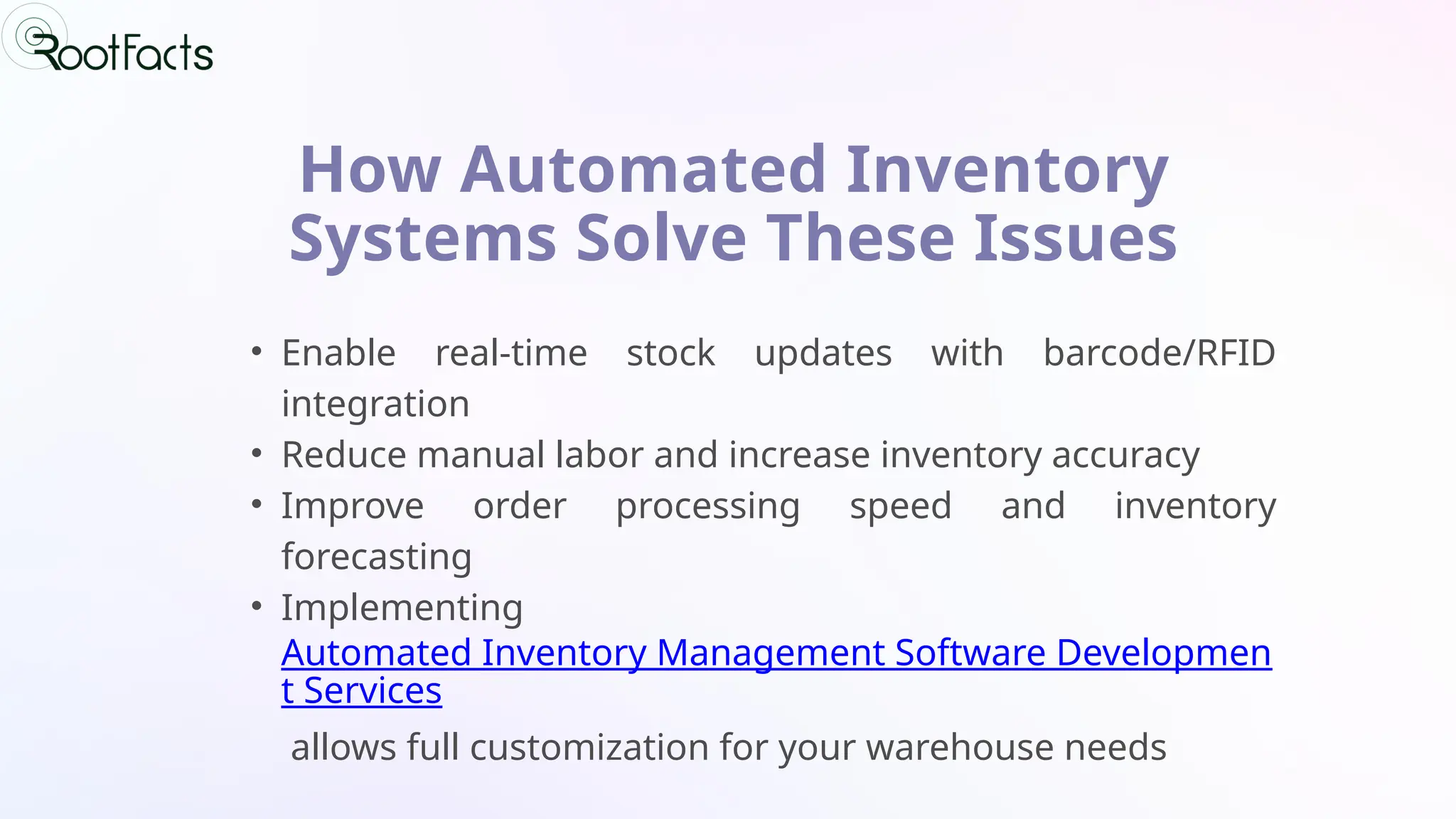 RootFacts

How Automated Inventory Systems Solve These Issues

• Enable real-time stock updates with barcode/RFID integration
• Reduce manual labor and increase inventory accuracy
• Improve order processing speed and inventory forecasting
• Implementing Automated Inventory Management Software Development Services allows full customization for your warehouse needs